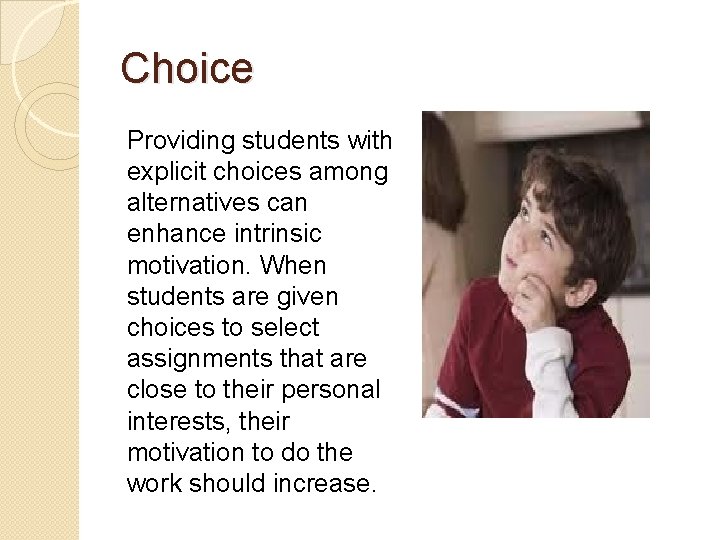 Choice

Providing students with explicit choices among alternatives can enhance intrinsic motivation. When students are given choices to select assignments that are close to their personal interests, their motivation to do the work should increase.